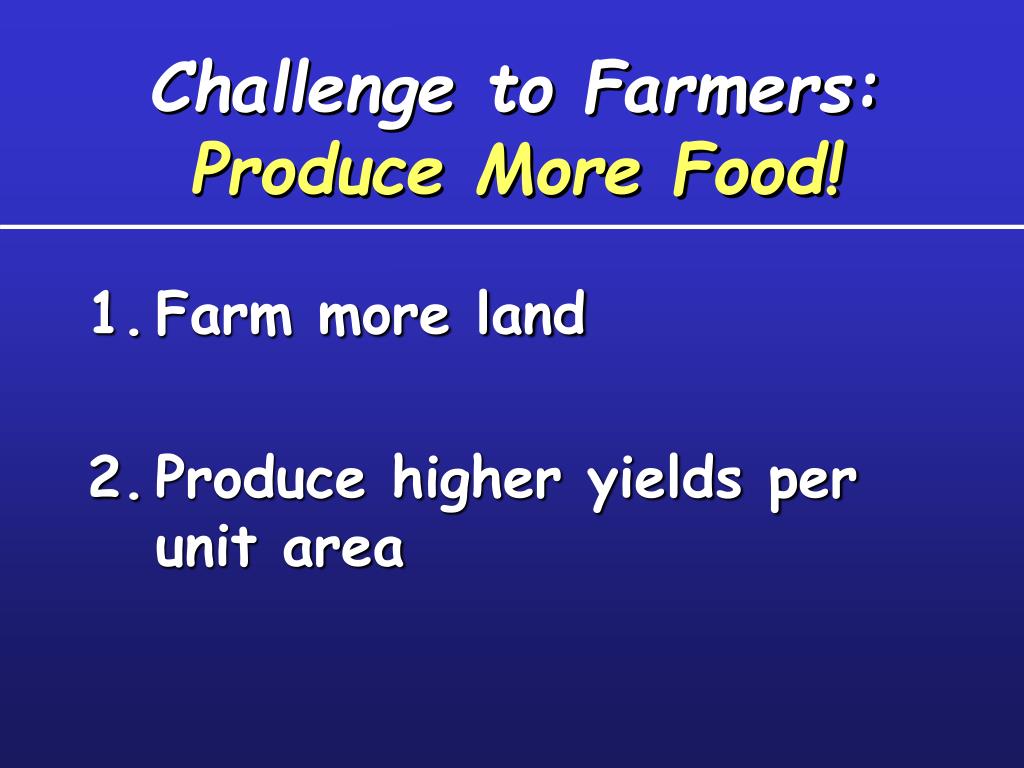 Challenge to Farmers:
Produce More Food!

1. Farm more land

2. Produce higher yields per unit area